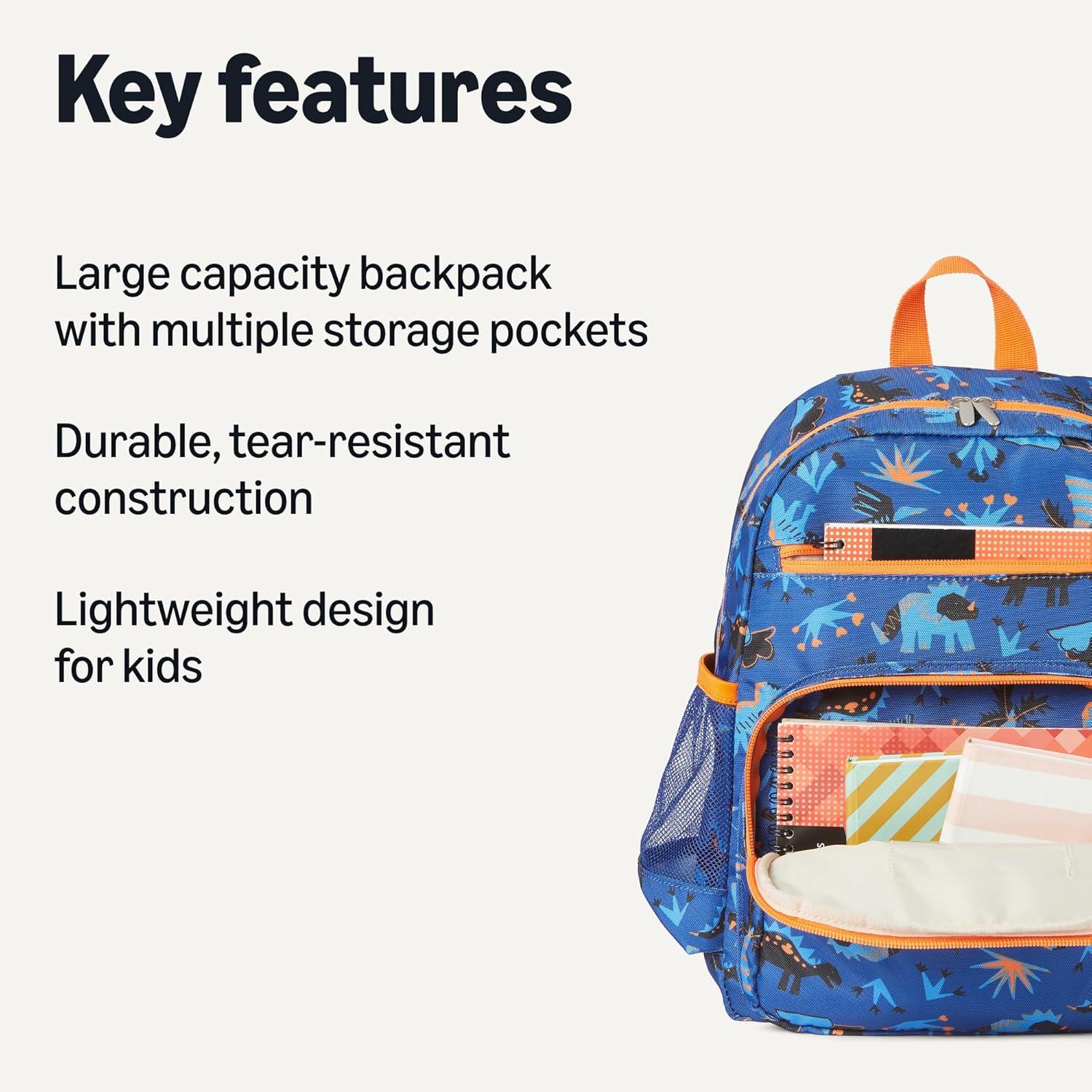 Key features

Large capacity backpack with multiple storage pockets

Durable, tear-resistant construction

Lightweight design for kids